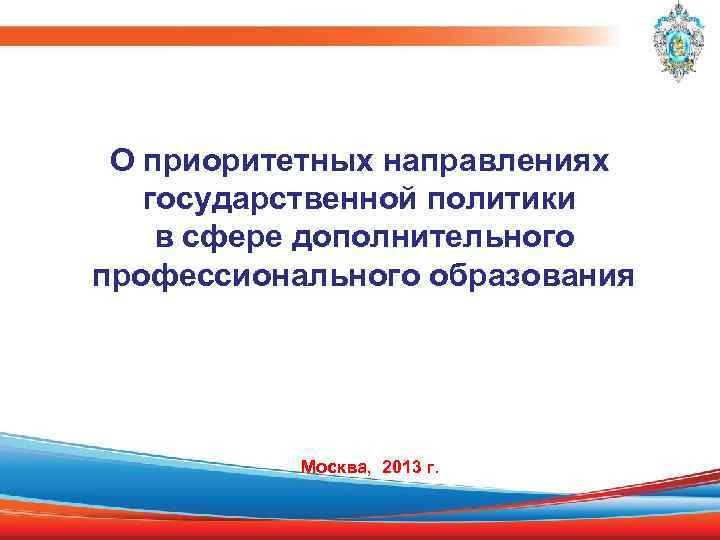 О приоритетных направлениях государственной политики в сфере дополнительного профессионального образования

Москва, 2013 г.